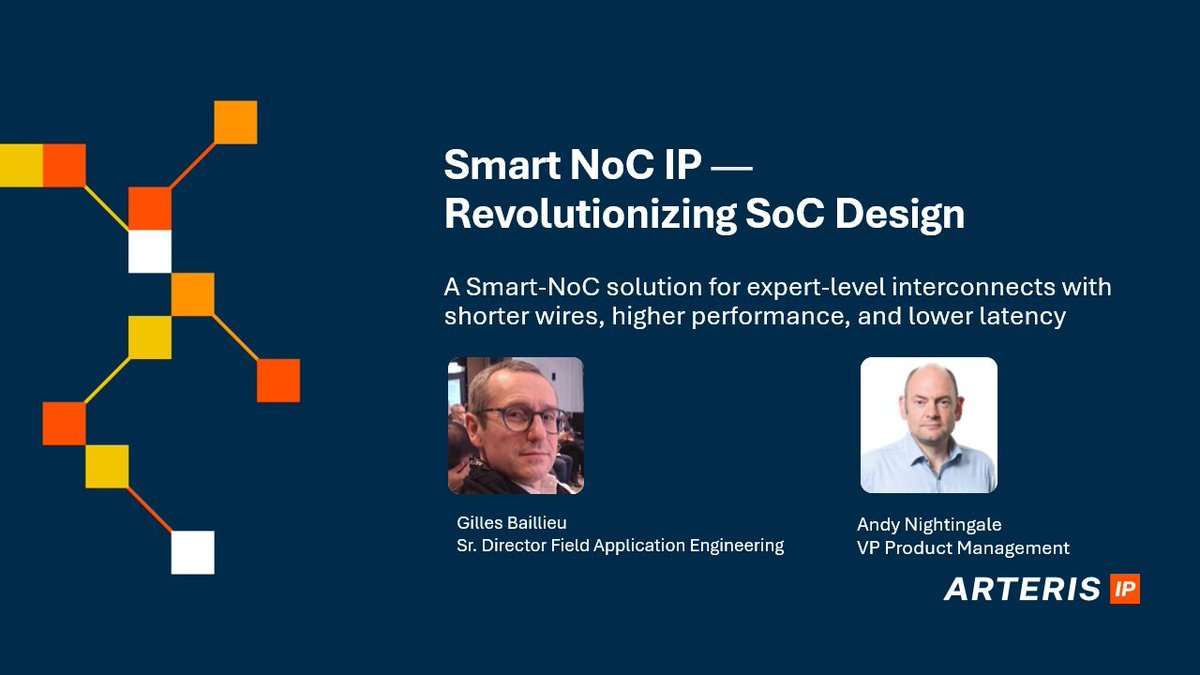 Smart NoC IP — Revolutionizing SoC Design

A Smart-NoC solution for expert-level interconnects with shorter wires, higher performance, and lower latency

Gilles Baillieu
Sr. Director Field Application Engineering

Andy Nightingale
VP Product Management

ARTERIS IP